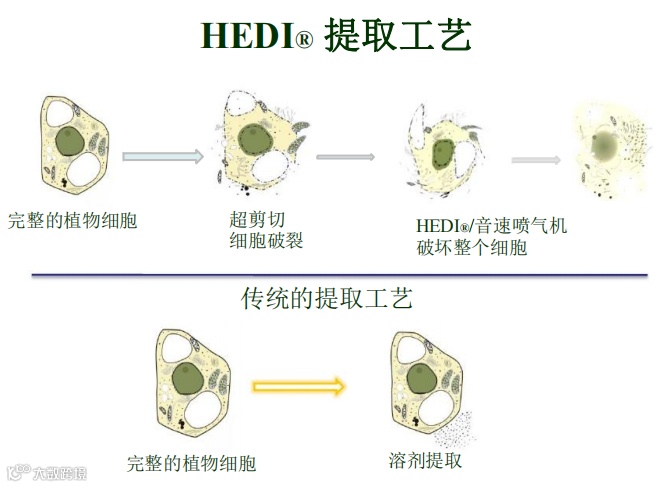 HEDI® 提取工艺

完整的植物细胞

超剪切
细胞破裂

HEDI®/音速喷气机
破坏整个细胞

传统的提取工艺

完整的植物细胞

溶剂提取

大数跨境